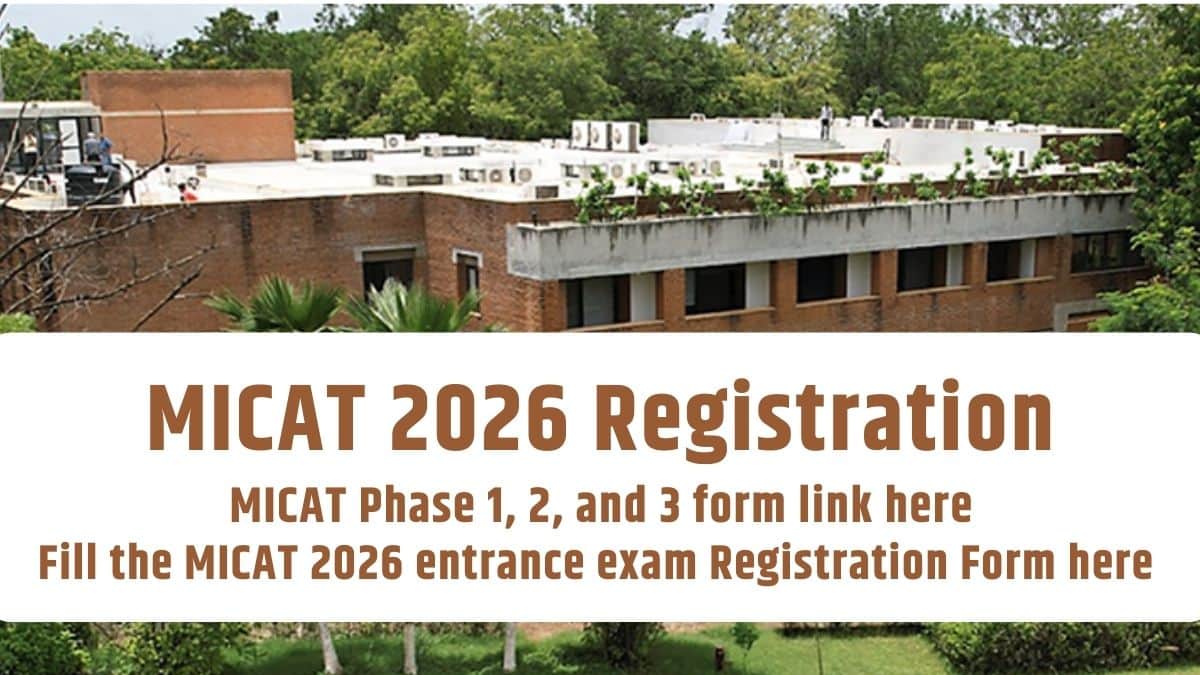 MICAT 2026 Registration

MICAT Phase 1, 2, and 3 form link here
Fill the MICAT 2026 entrance exam Registration Form here